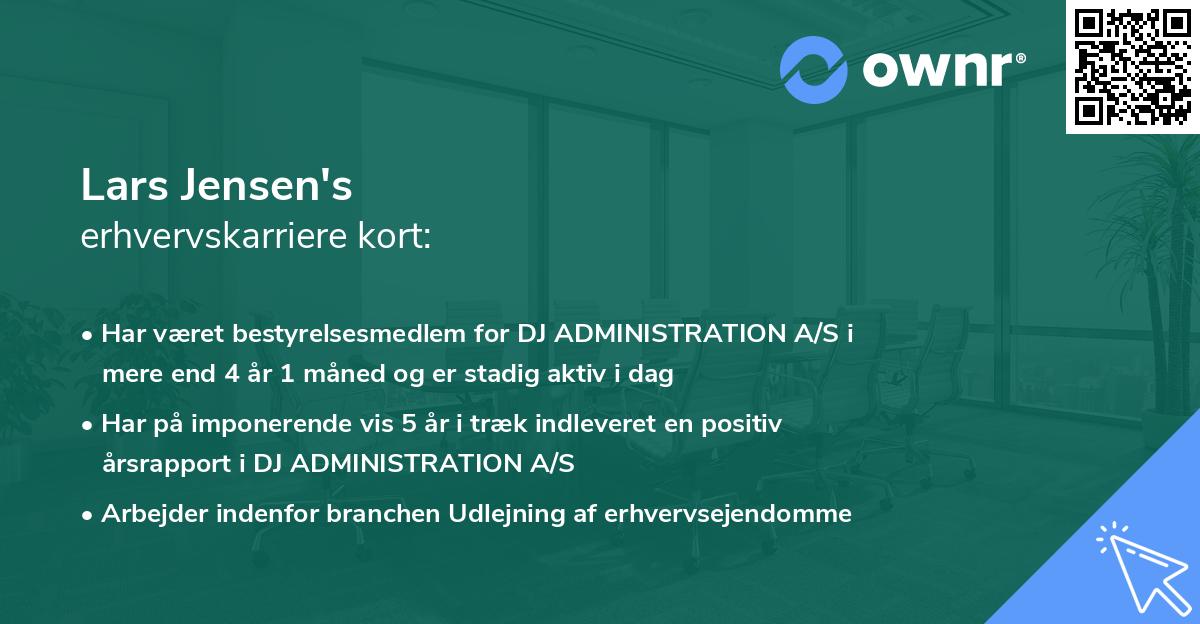 ownr®

Lars Jensen's
erhvervskarriere kort:

• Har været bestyrelsesmedlem for DJ ADMINISTRATION A/S i mere end 4 år 1 måned og er stadig aktiv i dag

• Har på imponerende vis 5 år i træk indleveret en positiv årsrapport i DJ ADMINISTRATION A/S

• Arbejder indenfor branchen Udlejning af erhvervsejendomme